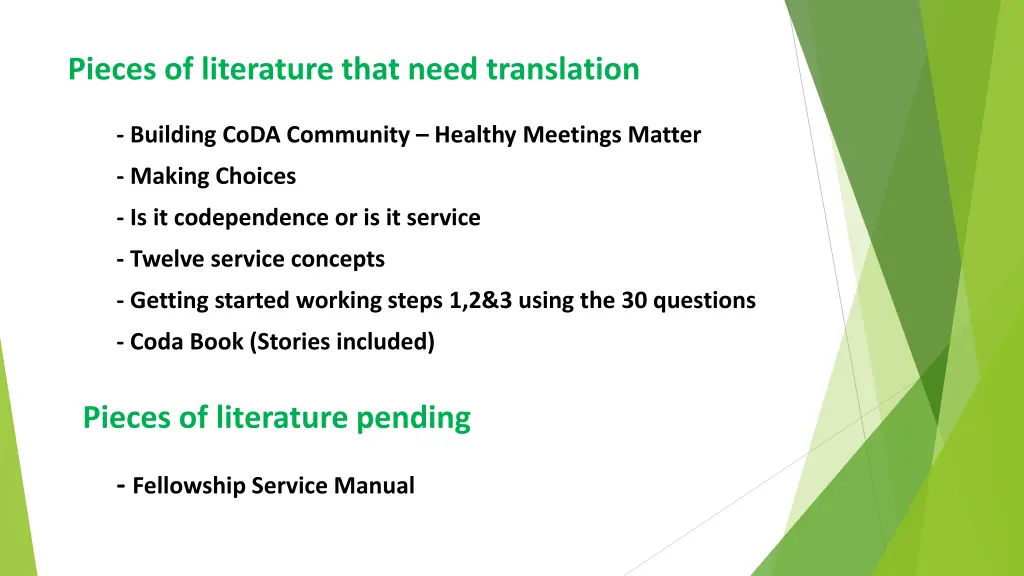 Pieces of literature that need translation

- Building CoDA Community – Healthy Meetings Matter

- Making Choices

- Is it codependence or is it service

- Twelve service concepts

- Getting started working steps 1,2&3 using the 30 questions

- Coda Book (Stories included)

Pieces of literature pending

- Fellowship Service Manual